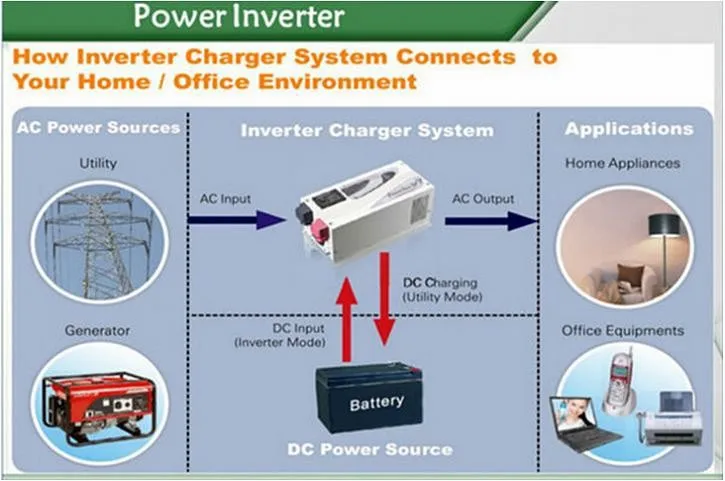 Power Inverter

How Inverter Charger System Connects to Your Home / Office Environment

AC Power Sources

Utility

Generator

Inverter Charger System

AC Input

AC Output

DC Charging
(Utility Mode)

DC Input
(Inverter Mode)

Battery

DC Power Source

Applications

Home Appliances

Office Equipments